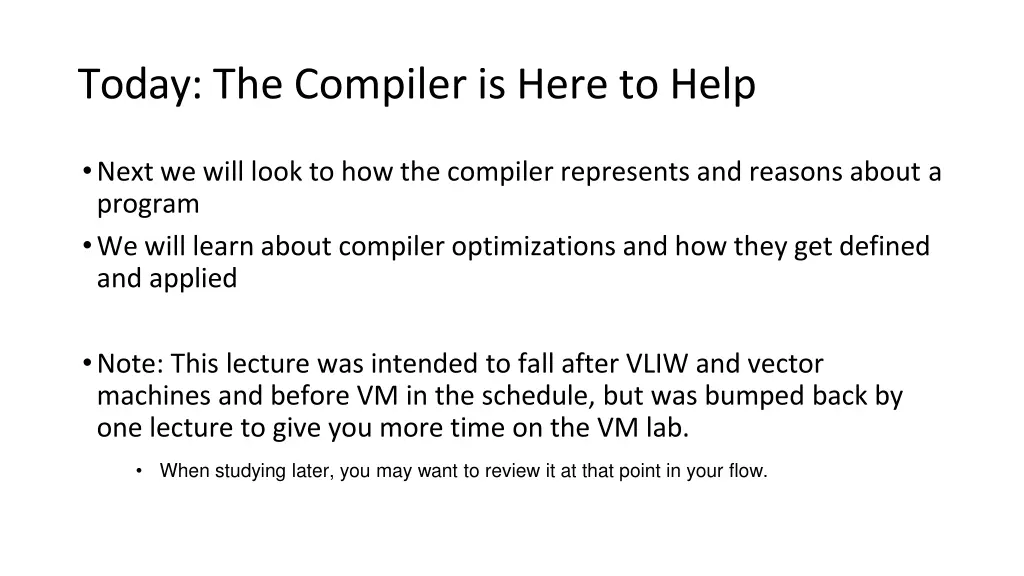 Today: The Compiler is Here to Help

• Next we will look to how the compiler represents and reasons about a program

• We will learn about compiler optimizations and how they get defined and applied

• Note: This lecture was intended to fall after VLIW and vector machines and before VM in the schedule, but was bumped back by one lecture to give you more time on the VM lab.

• When studying later, you may want to review it at that point in your flow.